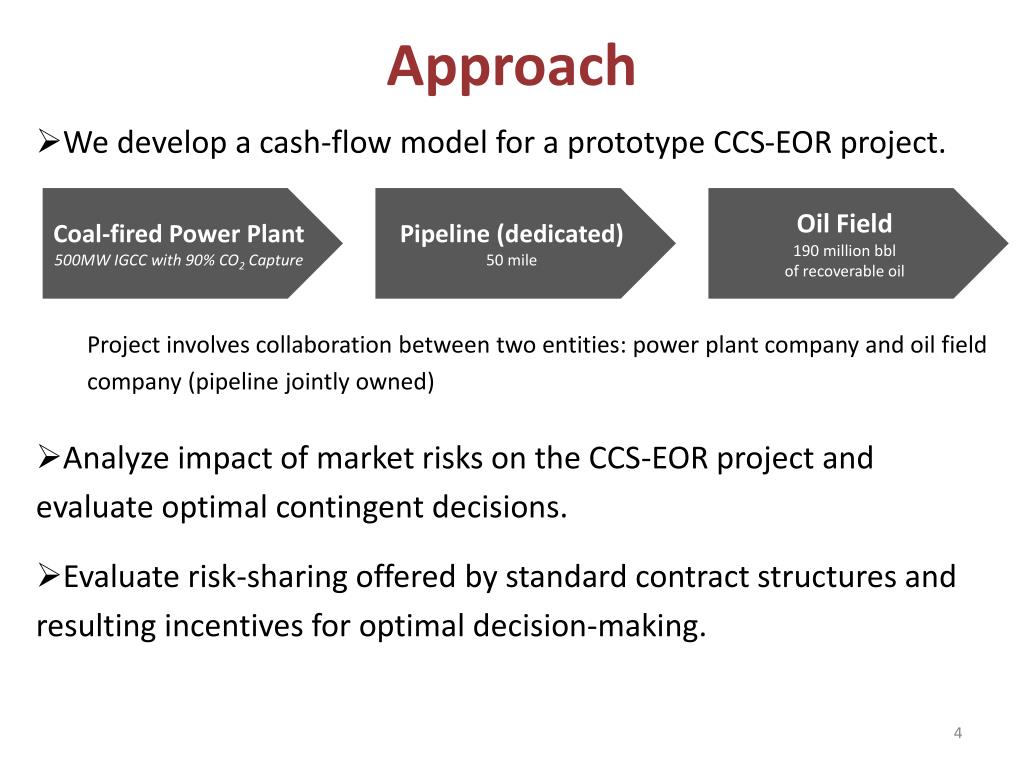 Approach

➢We develop a cash-flow model for a prototype CCS-EOR project.

Coal-fired Power Plant
500MW IGCC with 90% $CO_2$ Capture

Pipeline (dedicated)
50 mile

Oil Field
190 million bbl
of recoverable oil

Project involves collaboration between two entities: power plant company and oil field company (pipeline jointly owned)

➢Analyze impact of market risks on the CCS-EOR project and evaluate optimal contingent decisions.

➢Evaluate risk-sharing offered by standard contract structures and resulting incentives for optimal decision-making.

4